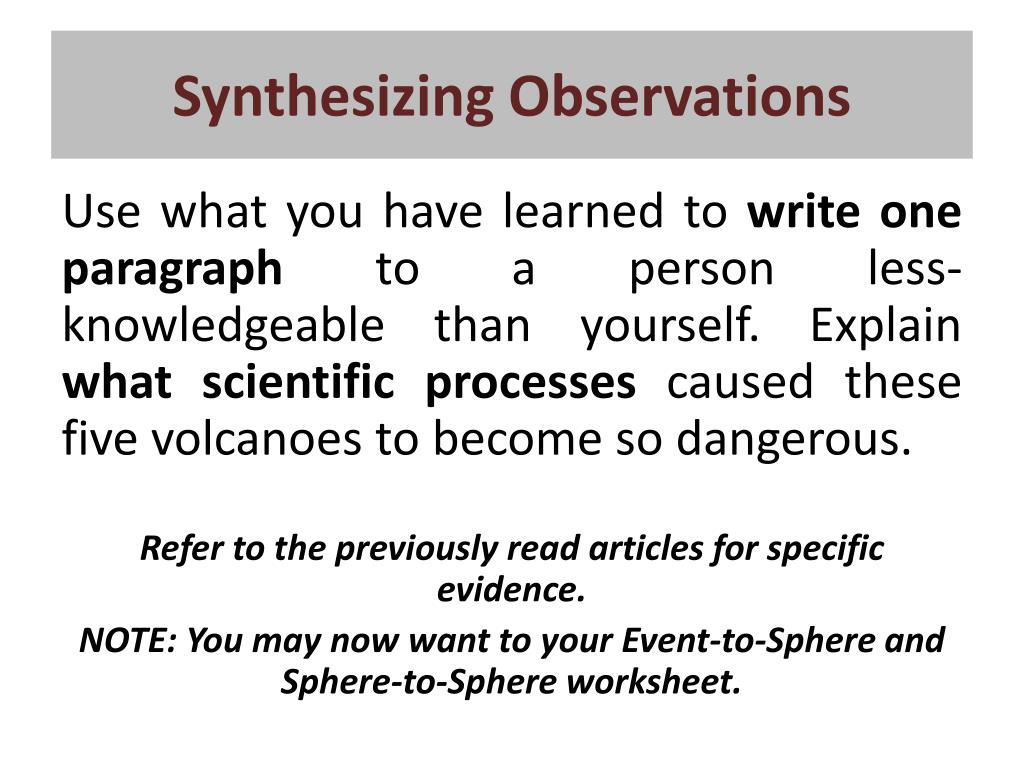 Synthesizing Observations

Use what you have learned to write one paragraph to a person less-knowledgeable than yourself. Explain what scientific processes caused these five volcanoes to become so dangerous.

Refer to the previously read articles for specific evidence.

NOTE: You may now want to your Event-to-Sphere and Sphere-to-Sphere worksheet.